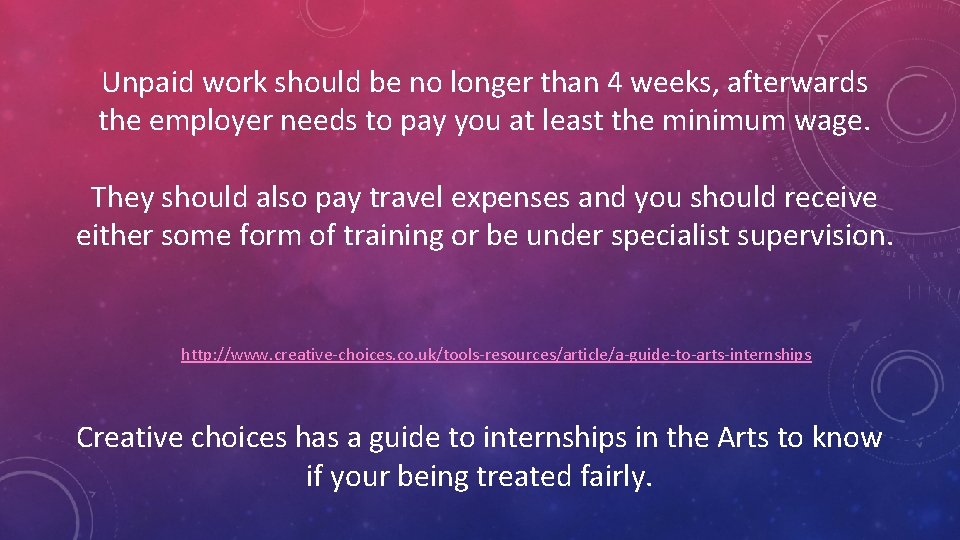 Unpaid work should be no longer than 4 weeks, afterwards the employer needs to pay you at least the minimum wage.

They should also pay travel expenses and you should receive either some form of training or be under specialist supervision.

http://www.creative-choices.co.uk/tools-resources/article/a-guide-to-arts-internships

Creative choices has a guide to internships in the Arts to know if your being treated fairly.